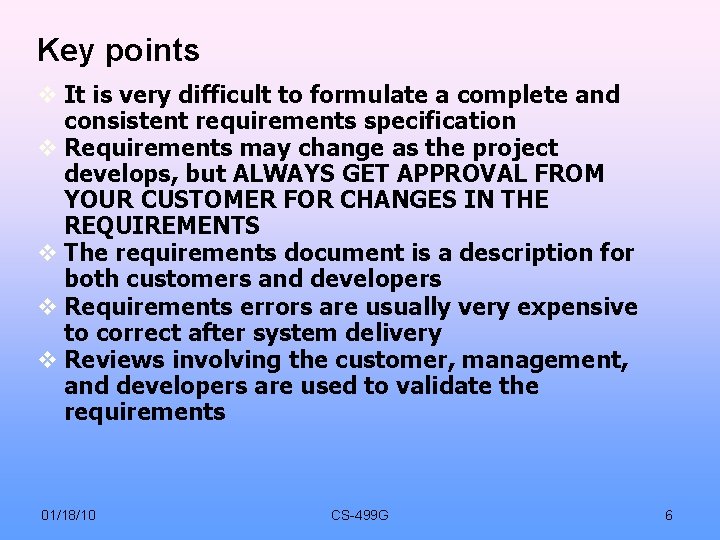 Key points

❖ It is very difficult to formulate a complete and consistent requirements specification

❖ Requirements may change as the project develops, but ALWAYS GET APPROVAL FROM YOUR CUSTOMER FOR CHANGES IN THE REQUIREMENTS

❖ The requirements document is a description for both customers and developers

❖ Requirements errors are usually very expensive to correct after system delivery

❖ Reviews involving the customer, management, and developers are used to validate the requirements

01/18/10

CS-499G

6